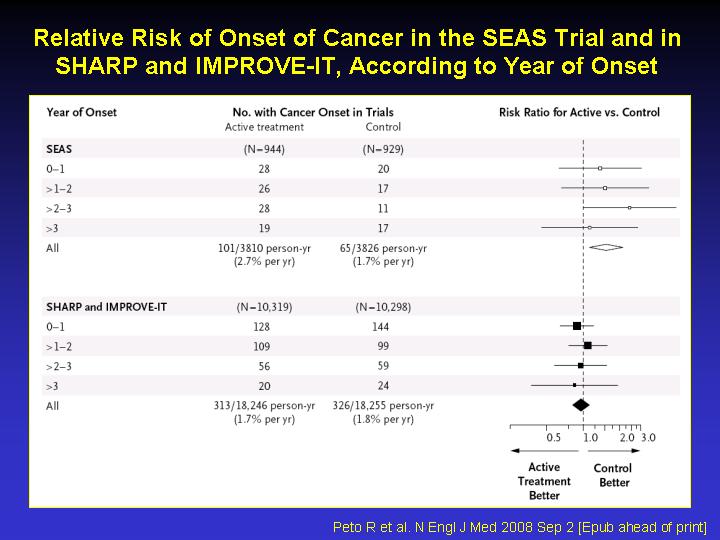 Relative Risk of Onset of Cancer in the SEAS Trial and in SHARP and IMPROVE-IT, According to Year of Onset

| Year of Onset | No. with Cancer Onset in Trials Active treatment | Control | Risk Ratio for Active vs. Control |
|---|---|---|---|
| SEAS | (N=944) | (N=929) | |
| 0–1 | 28 | 20 | |
| >1–2 | 26 | 17 | |
| >2–3 | 28 | 11 | |
| >3 | 19 | 17 | |
| All | 101/3810 person-yr (2.7% per yr) | 65/3826 person-yr (1.7% per yr) | |
| SHARP and IMPROVE-IT | (N=10,319) | (N=10,298) | |
| 0–1 | 128 | 144 | |
| >1–2 | 109 | 99 | |
| >2–3 | 56 | 59 | |
| >3 | 20 | 24 | |
| All | 313/18,246 person-yr (1.7% per yr) | 326/18,255 person-yr (1.8% per yr) | |

0.5 1.0 2.0 3.0

Active Treatment Better

Control Better

Peto R et al. N Engl J Med 2008 Sep 2 [Epub ahead of print]